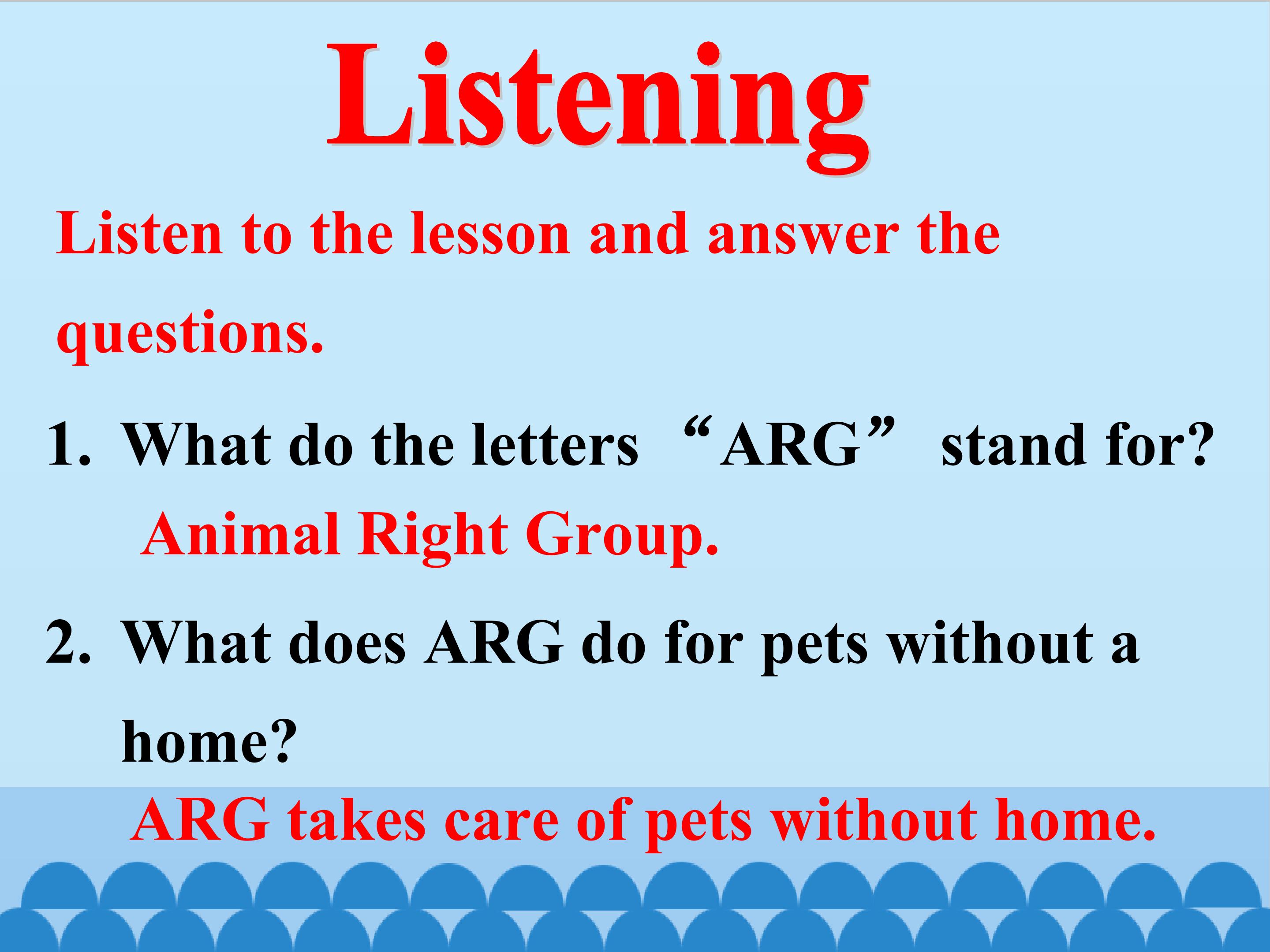 Listening

Listen to the lesson and answer the questions.

1. What do the letters "ARG" stand for?

Animal Right Group.

2. What does ARG do for pets without a home?

ARG takes care of pets without home.